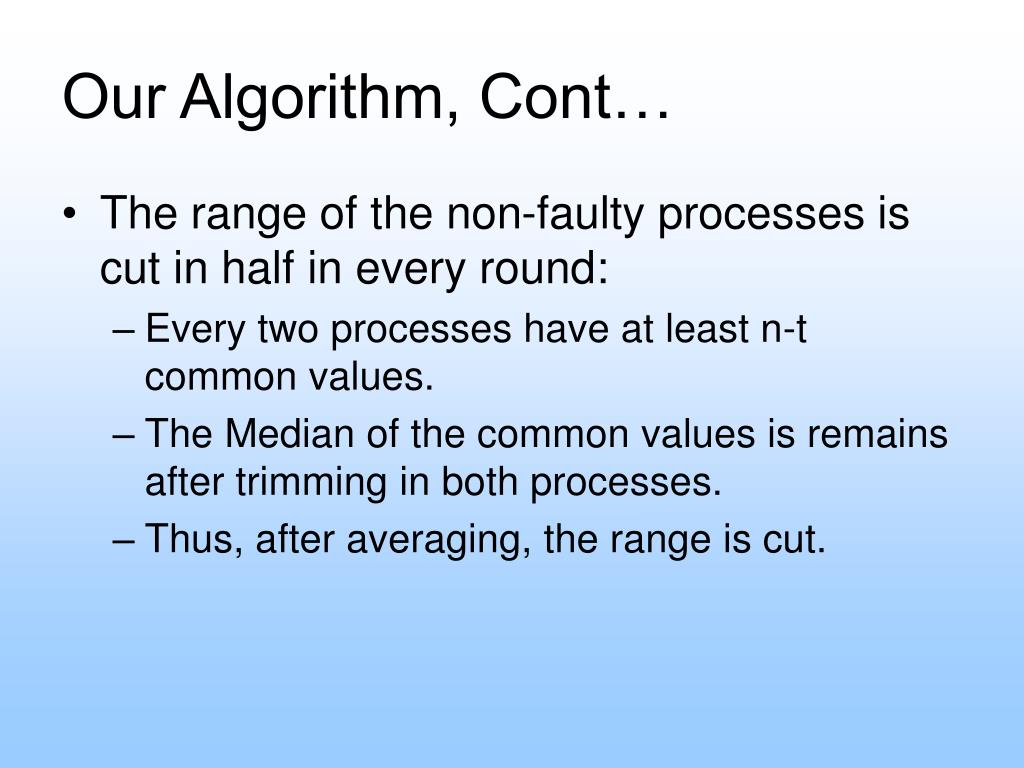 Our Algorithm, Cont…

• The range of the non-faulty processes is cut in half in every round:
– Every two processes have at least n-t common values.
– The Median of the common values is remains after trimming in both processes.
– Thus, after averaging, the range is cut.